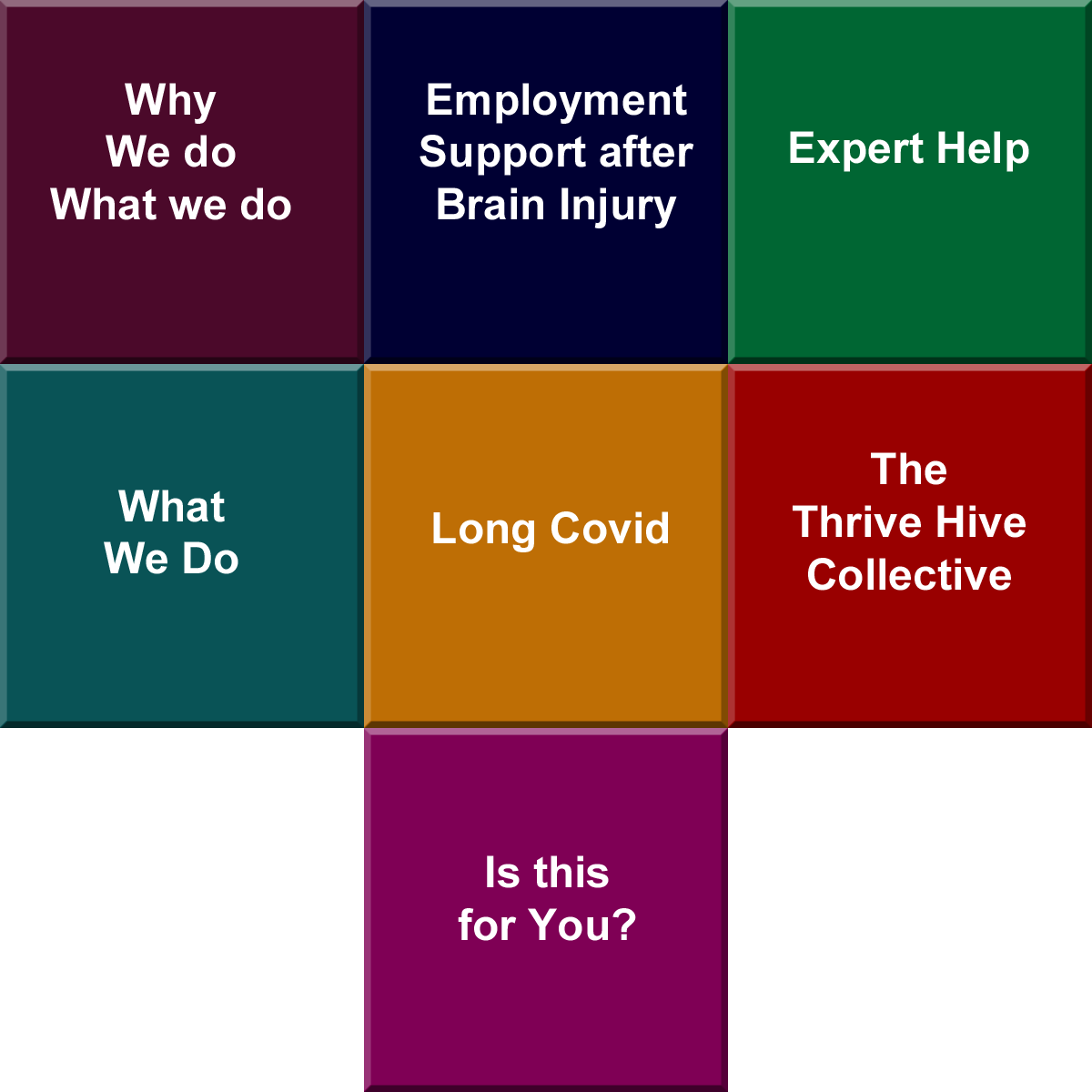 Why
We do
What we do

Employment Support after Brain Injury

Expert Help

What
We Do

Long Covid

The
Thrive Hive
Collective

Is this
for You?